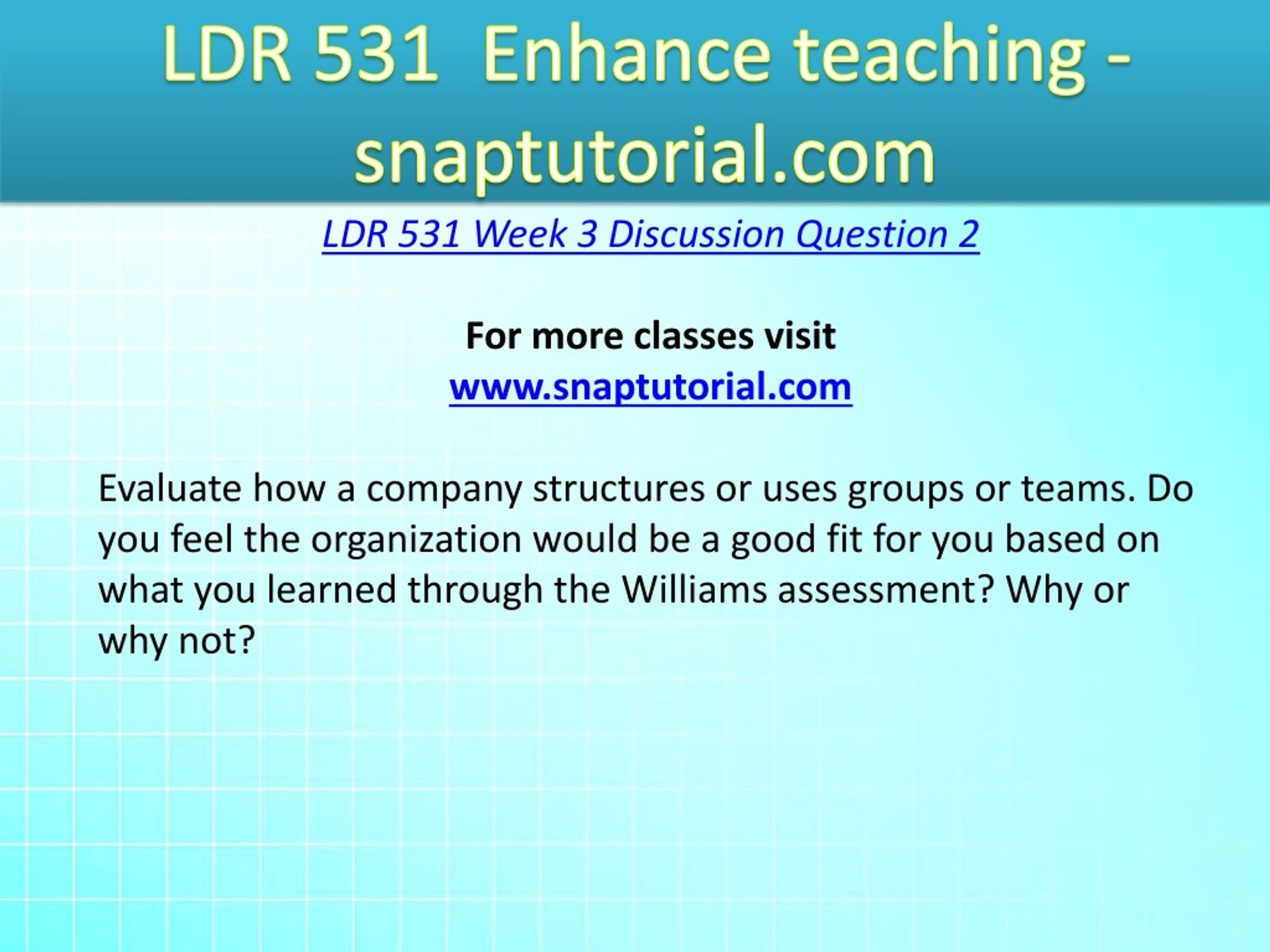 LDR 531 Enhance teaching - snaptutorial.com

LDR 531 Week 3 Discussion Question 2

For more classes visit
www.snaptutorial.com

Evaluate how a company structures or uses groups or teams. Do you feel the organization would be a good fit for you based on what you learned through the Williams assessment? Why or why not?